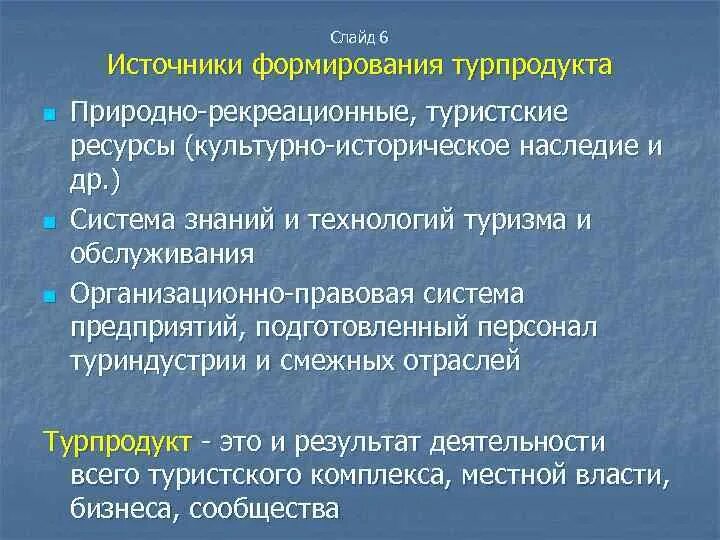 Слайд 6
Источники формирования турпродукта

- Природно-рекреационные, туристские ресурсы (культурно-историческое наследие и др.)
- Система знаний и технологий туризма и обслуживания
- Организационно-правовая система предприятий, подготовленный персонал туриндустрии и смежных отраслей

Турпродукт - это и результат деятельности всего туристского комплекса, местной власти, бизнеса, сообщества